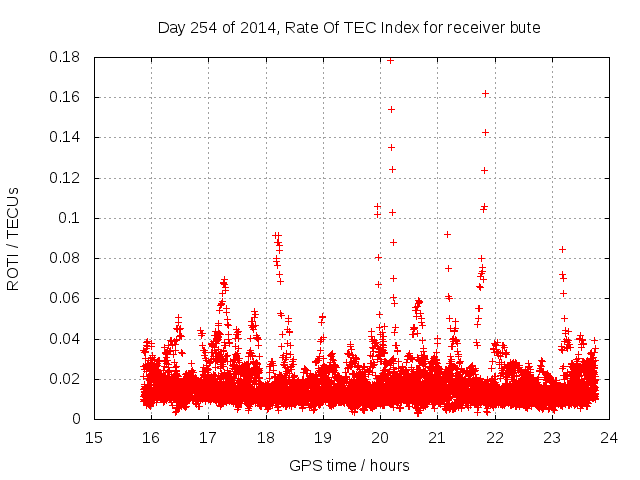 Day 254 of 2014, Rate Of TEC Index for receiver bute

ROTI / TECUs

0.18
0.16
0.14
0.12
0.1
0.08
0.06
0.04
0.02
0

15 16 17 18 19 20 21 22 23 24

GPS time / hours